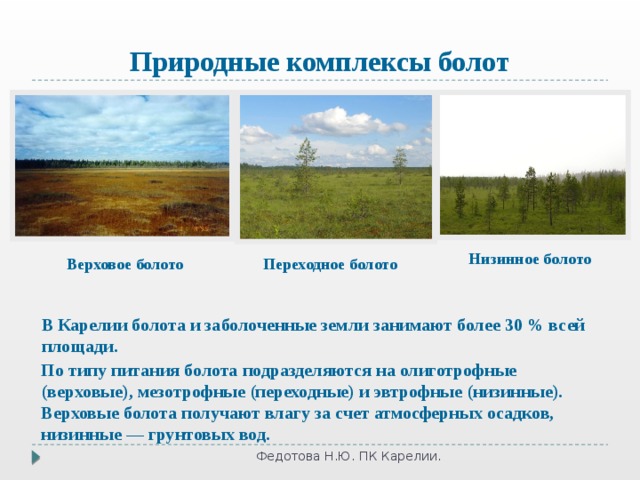 Природные комплексы болот

Верховое болото

Переходное болото

Низинное болото

В Карелии болота и заболоченные земли занимают более 30 % всей площади.

По типу питания болота подразделяются на олиготрофные (верховые), мезотрофные (переходные) и эвтрофные (низинные). Верховые болота получают влагу за счет атмосферных осадков, низинные — грунтовых вод.

Федотова Н.Ю. ПК Карелии.